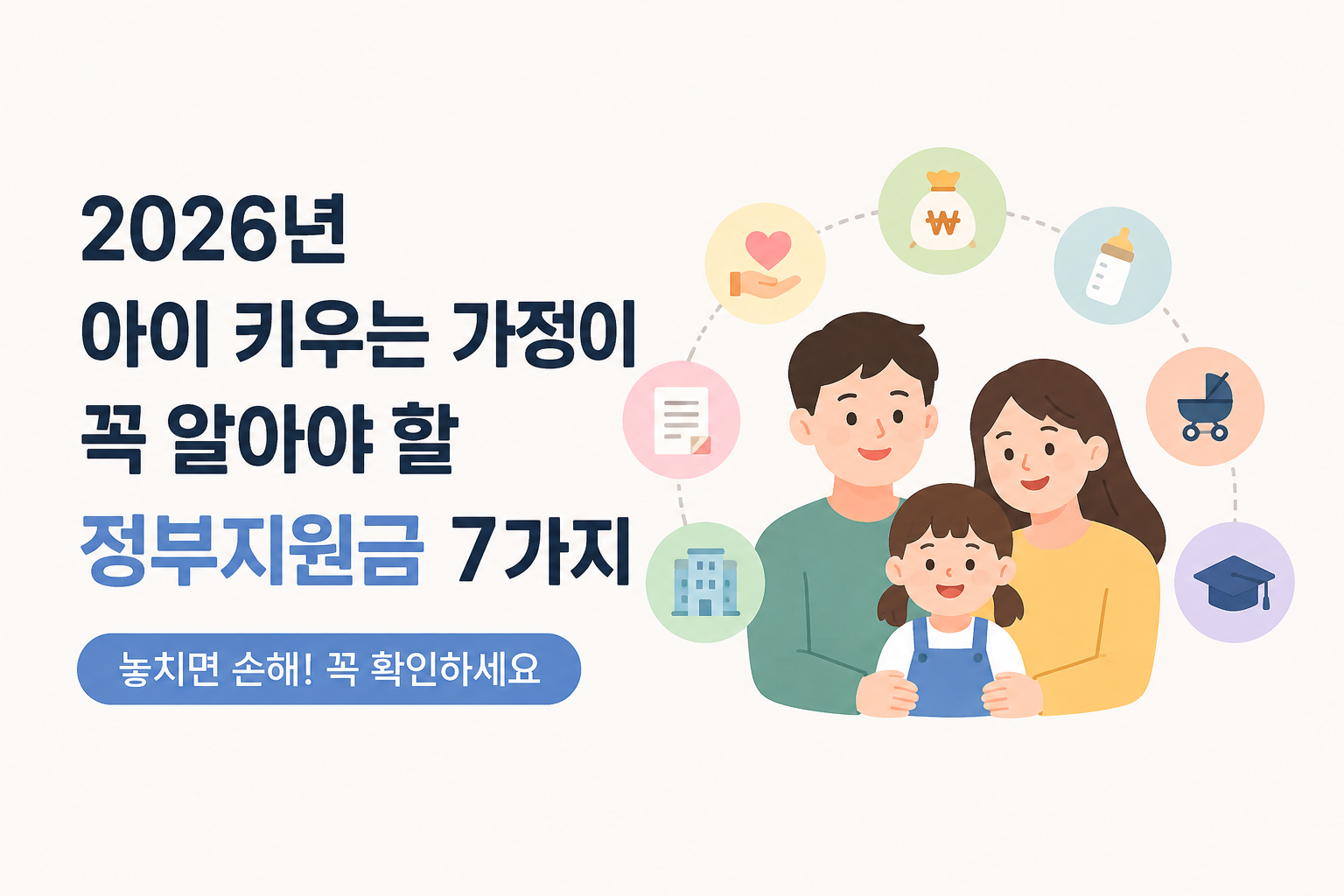 2026년
아이 키우는 가정이
꼭 알아야 할
정부지원금 7가지

놓치면 손해! 꼭 확인하세요

₩